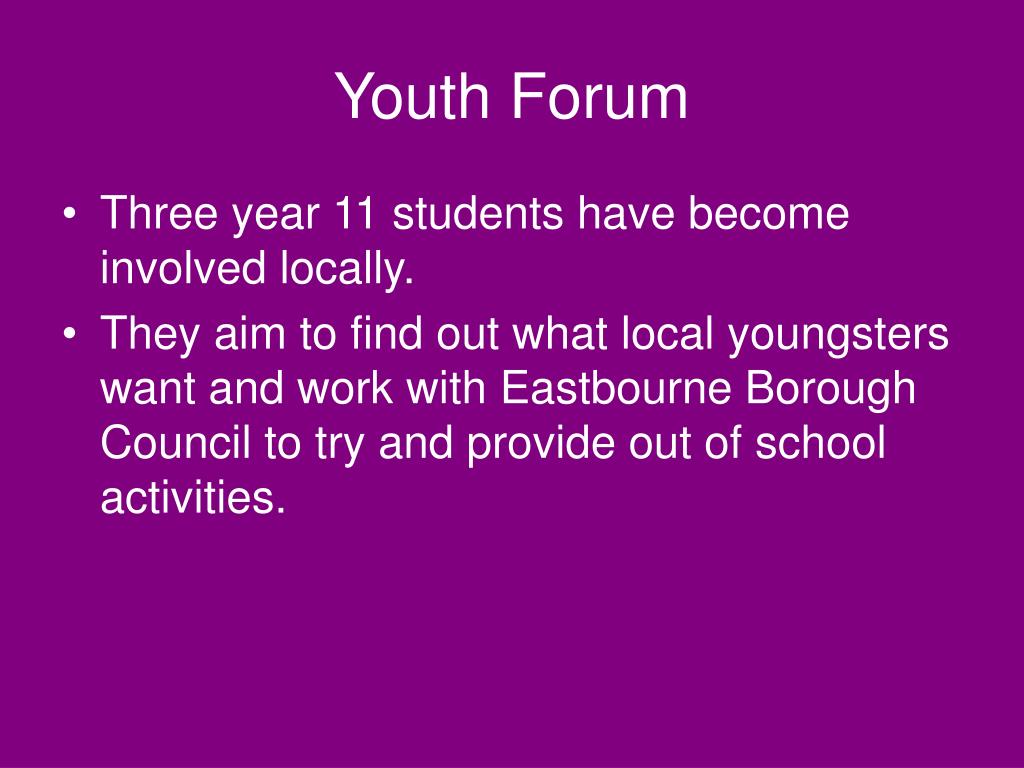 Youth Forum

• Three year 11 students have become involved locally.
• They aim to find out what local youngsters want and work with Eastbourne Borough Council to try and provide out of school activities.